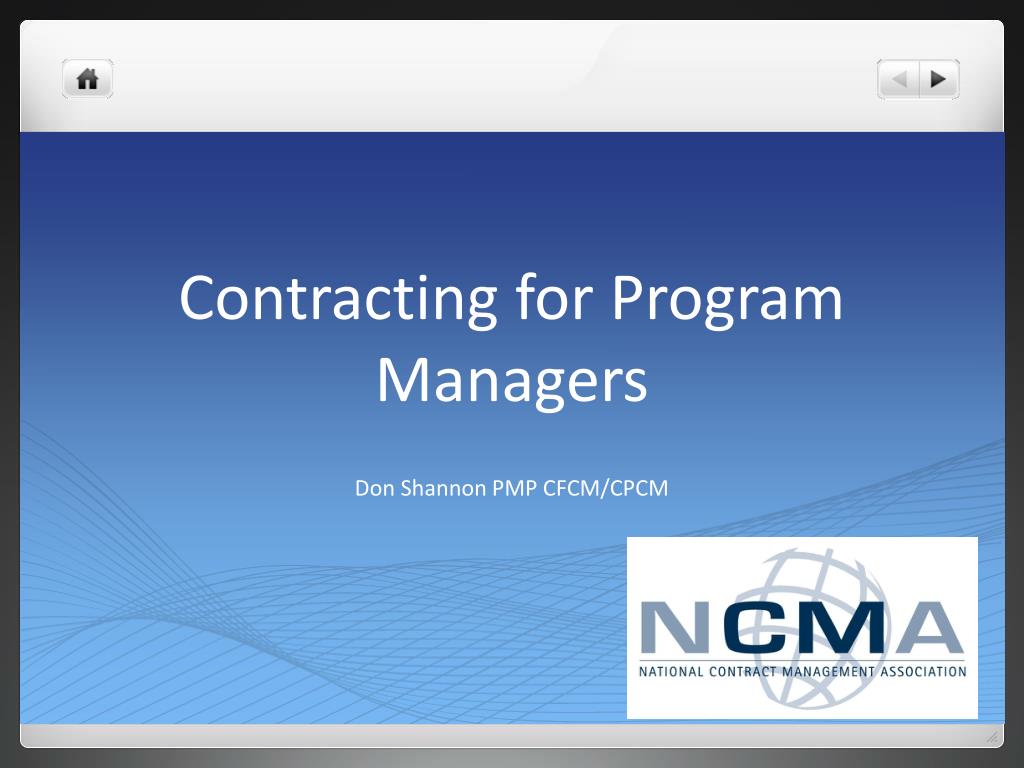 Contracting for Program Managers

Don Shannon PMP CFCM/CPCM

NCMA
NATIONAL CONTRACT MANAGEMENT ASSOCIATION